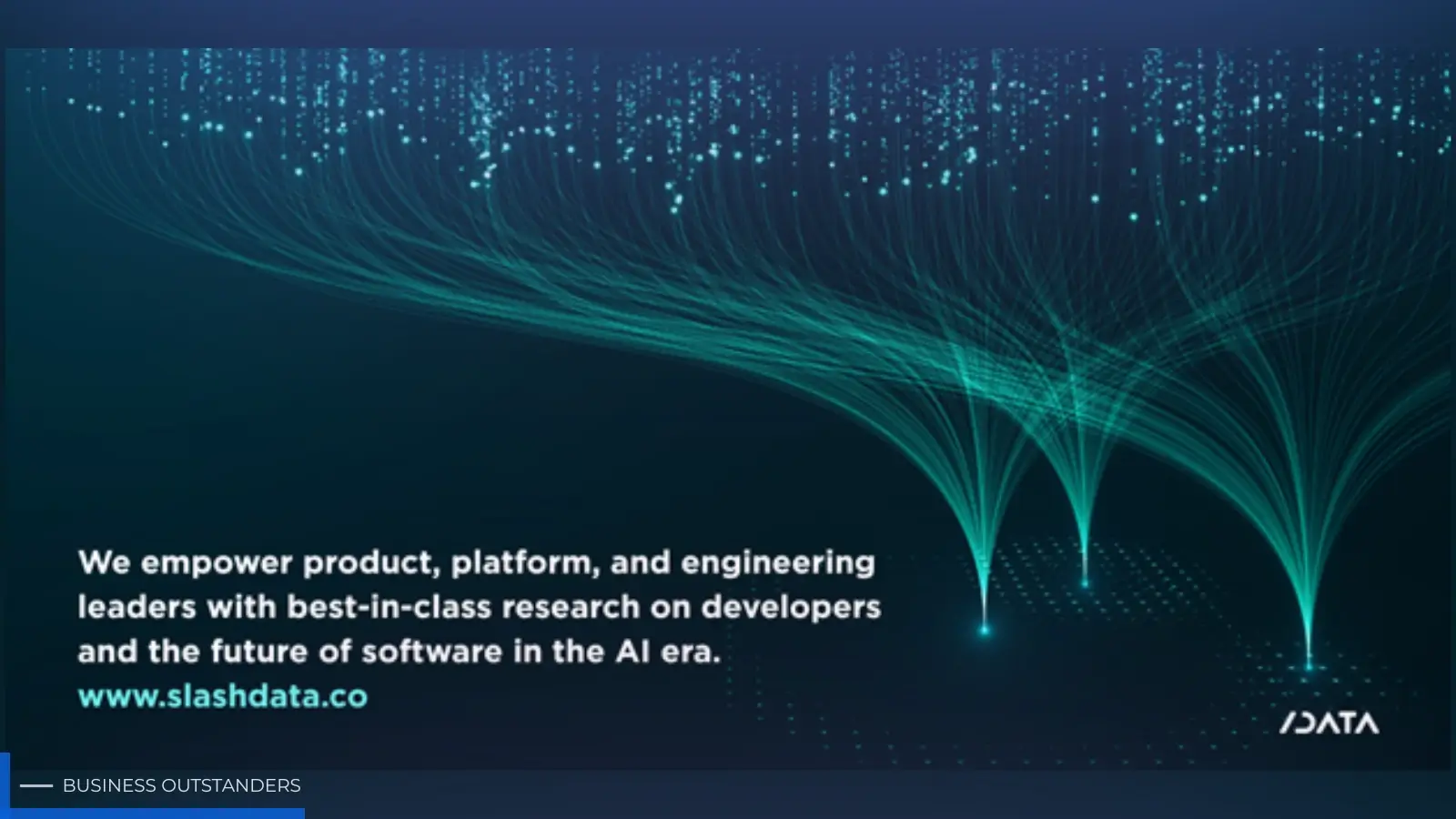 We empower product, platform, and engineering leaders with best-in-class research on developers and the future of software in the AI era.
www.slashdata.co

/DATA

BUSINESS OUTSTANDERS